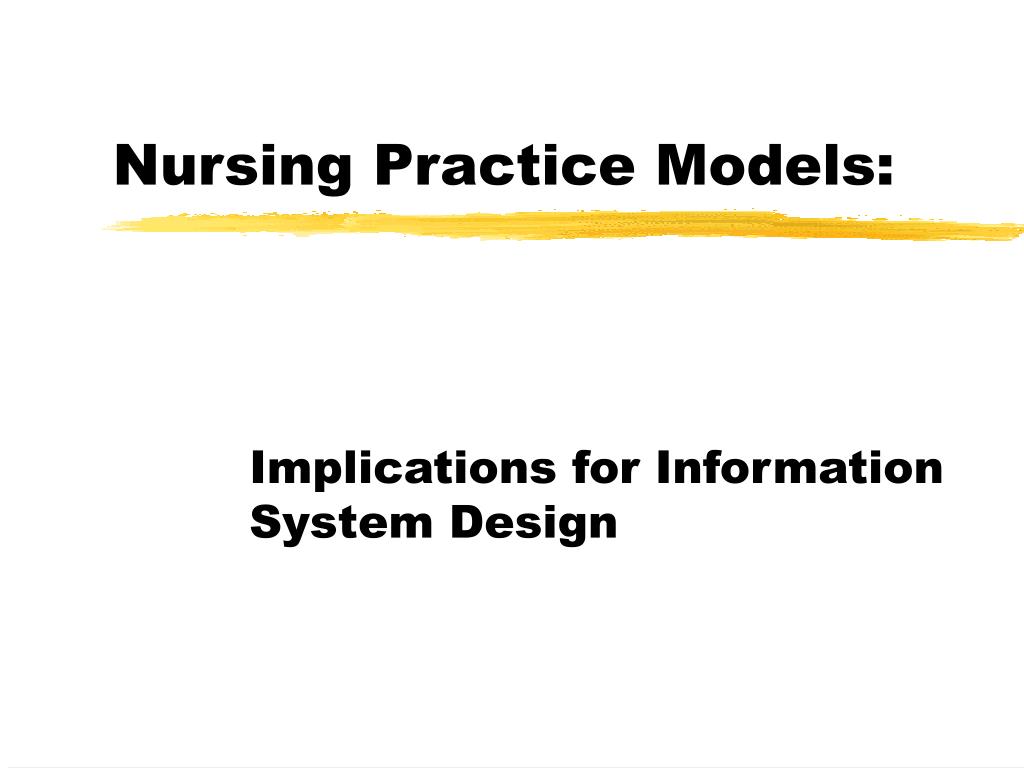 Nursing Practice Models:

Implications for Information System Design